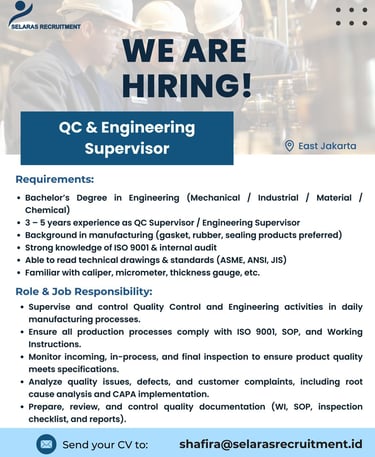 SELARAS RECRUITMENT

WE ARE HIRING!

QC & Engineering Supervisor

East Jakarta

Requirements:

• Bachelor's Degree in Engineering (Mechanical / Industrial / Material / Chemical)
• 3 – 5 years experience as QC Supervisor / Engineering Supervisor
• Background in manufacturing (gasket, rubber, sealing products preferred)
• Strong knowledge of ISO 9001 & internal audit
• Able to read technical drawings & standards (ASME, ANSI, JIS)
• Familiar with caliper, micrometer, thickness gauge, etc.

Role & Job Responsibility:

• Supervise and control Quality Control and Engineering activities in daily manufacturing processes.
• Ensure all production processes comply with ISO 9001, SOP, and Working Instructions.
• Monitor incoming, in-process, and final inspection to ensure product quality meets specifications.
• Analyze quality issues, defects, and customer complaints, including root cause analysis and CAPA implementation.
• Prepare, review, and control quality documentation (WI, SOP, inspection checklist, and reports).

Send your CV to: shafira@selarasrecruitment.id